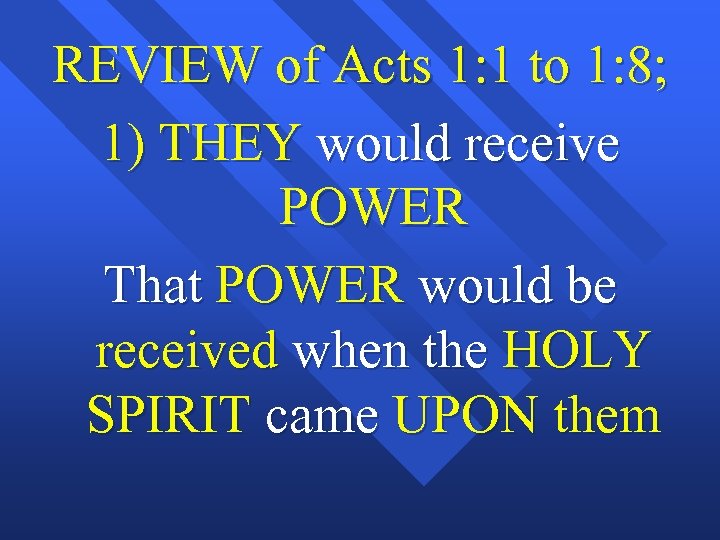 REVIEW of Acts 1:1 to 1:8;

1) THEY would receive POWER

That POWER would be received when the HOLY SPIRIT came UPON them